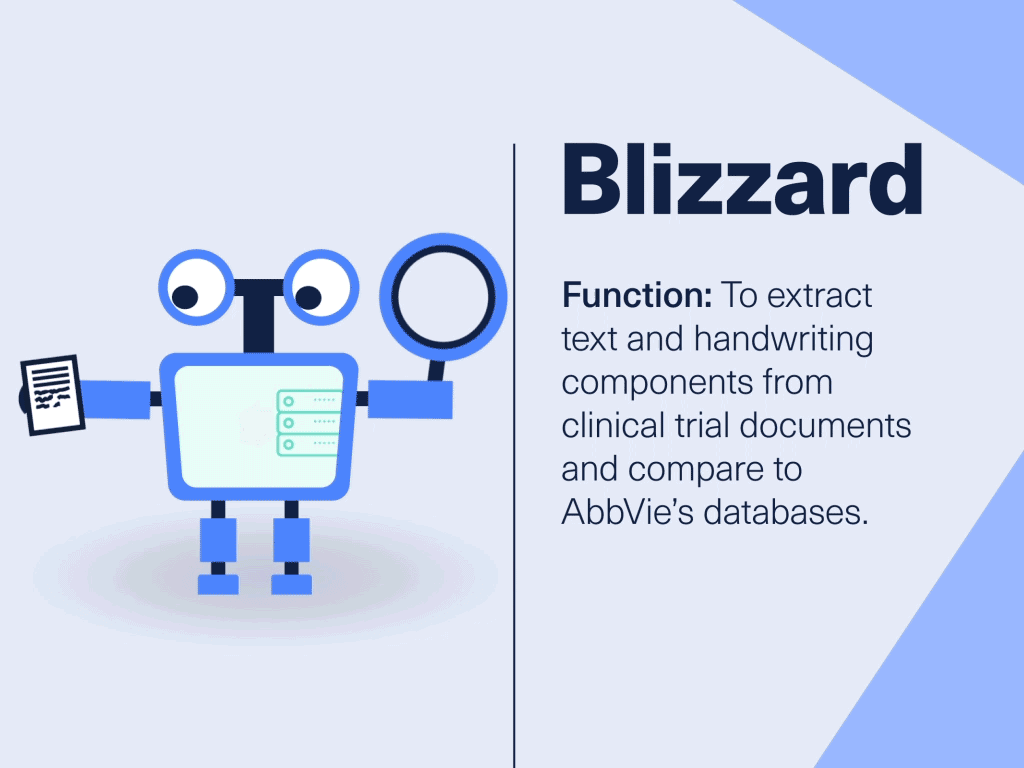 Blizzard

Function: To extract text and handwriting components from clinical trial documents and compare to AbbVie's databases.